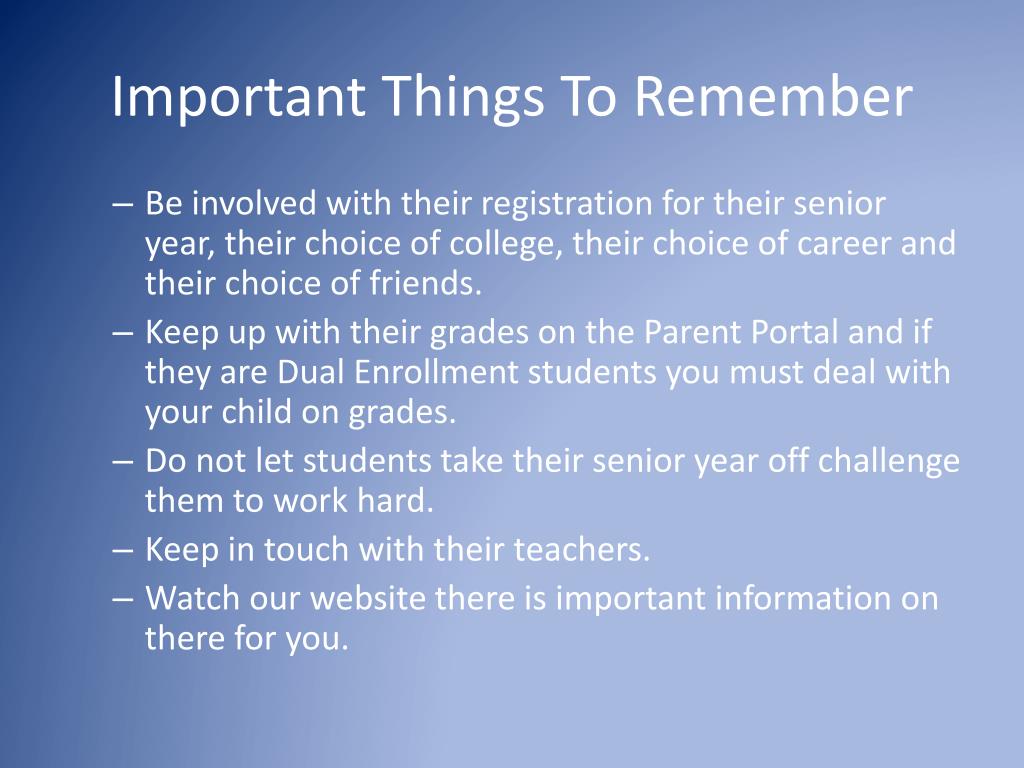 Important Things To Remember

– Be involved with their registration for their senior year, their choice of college, their choice of career and their choice of friends.
– Keep up with their grades on the Parent Portal and if they are Dual Enrollment students you must deal with your child on grades.
– Do not let students take their senior year off challenge them to work hard.
– Keep in touch with their teachers.
– Watch our website there is important information on there for you.